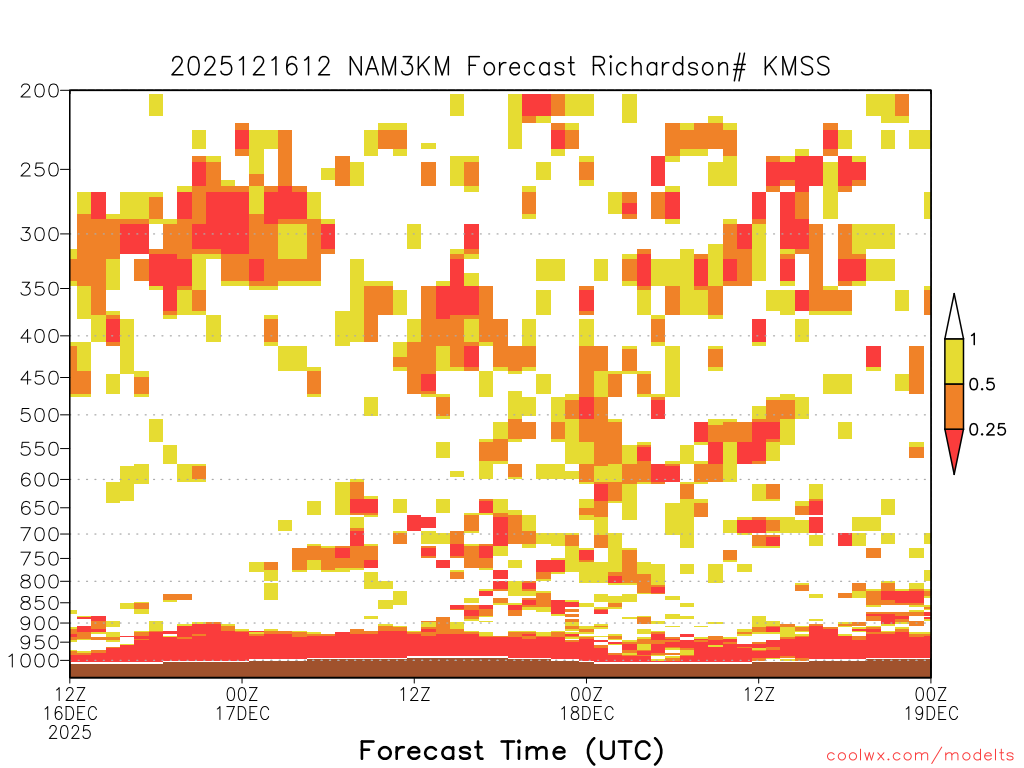 2025121612 NAM3KM Forecast Richardson# KMSS

200
250
300
350
400
450
500
550
600
650
700
750
800
850
900
950
1000

1
0.5
0.25

12Z
16DEC
2025

00Z
17DEC

12Z

00Z
18DEC

12Z

00Z
19DEC

Forecast Time (UTC)

coolwx.com/modelts